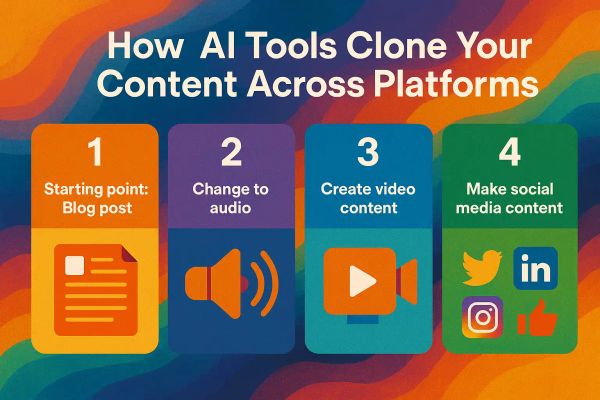 How AI Tools Clone Your Content Across Platforms

1
Starting point: Blog post

2
Change to audio

3
Create video content

4
Make social media content

in